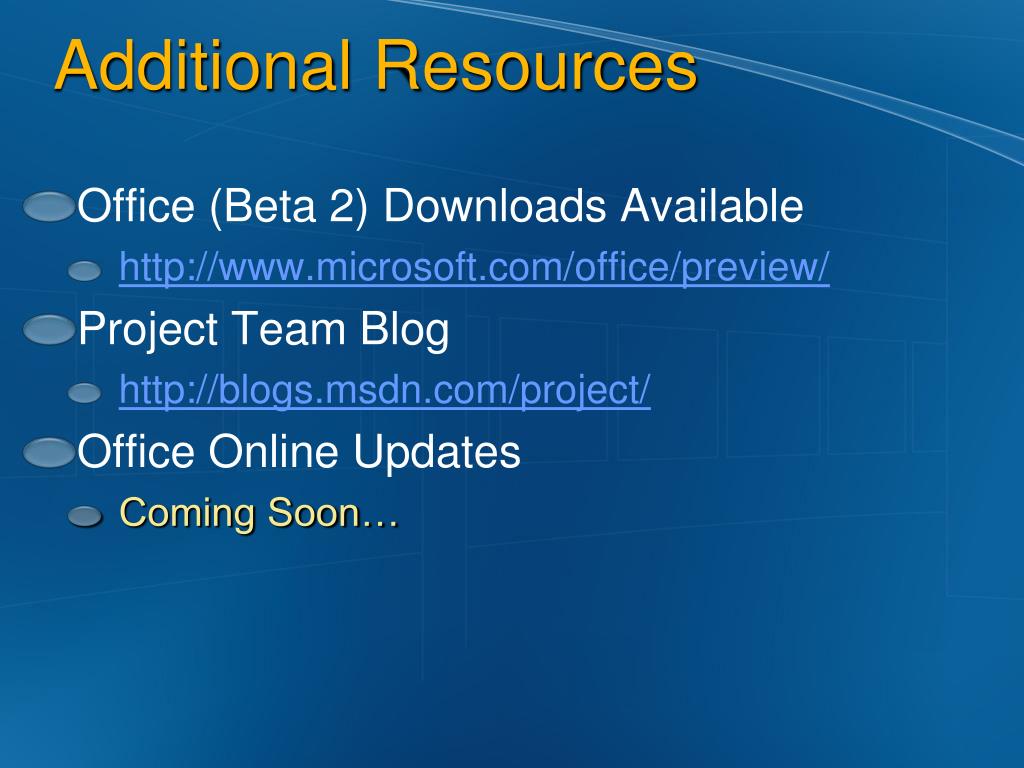 Additional Resources

Office (Beta 2) Downloads Available

http://www.microsoft.com/office/preview/

Project Team Blog

http://blogs.msdn.com/project/

Office Online Updates

Coming Soon…